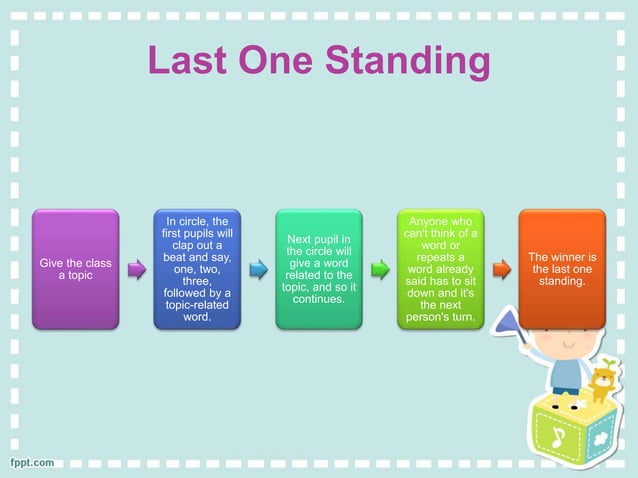 Last One Standing

Give the class a topic

In circle, the first pupils will clap out a beat and say, one, two, three, followed by a topic-related word.

Next pupil in the circle will give a word related to the topic, and so it continues.

Anyone who can't think of a word or repeats a word already said has to sit down and it's the next person's turn.

The winner is the last one standing.

fppt.com